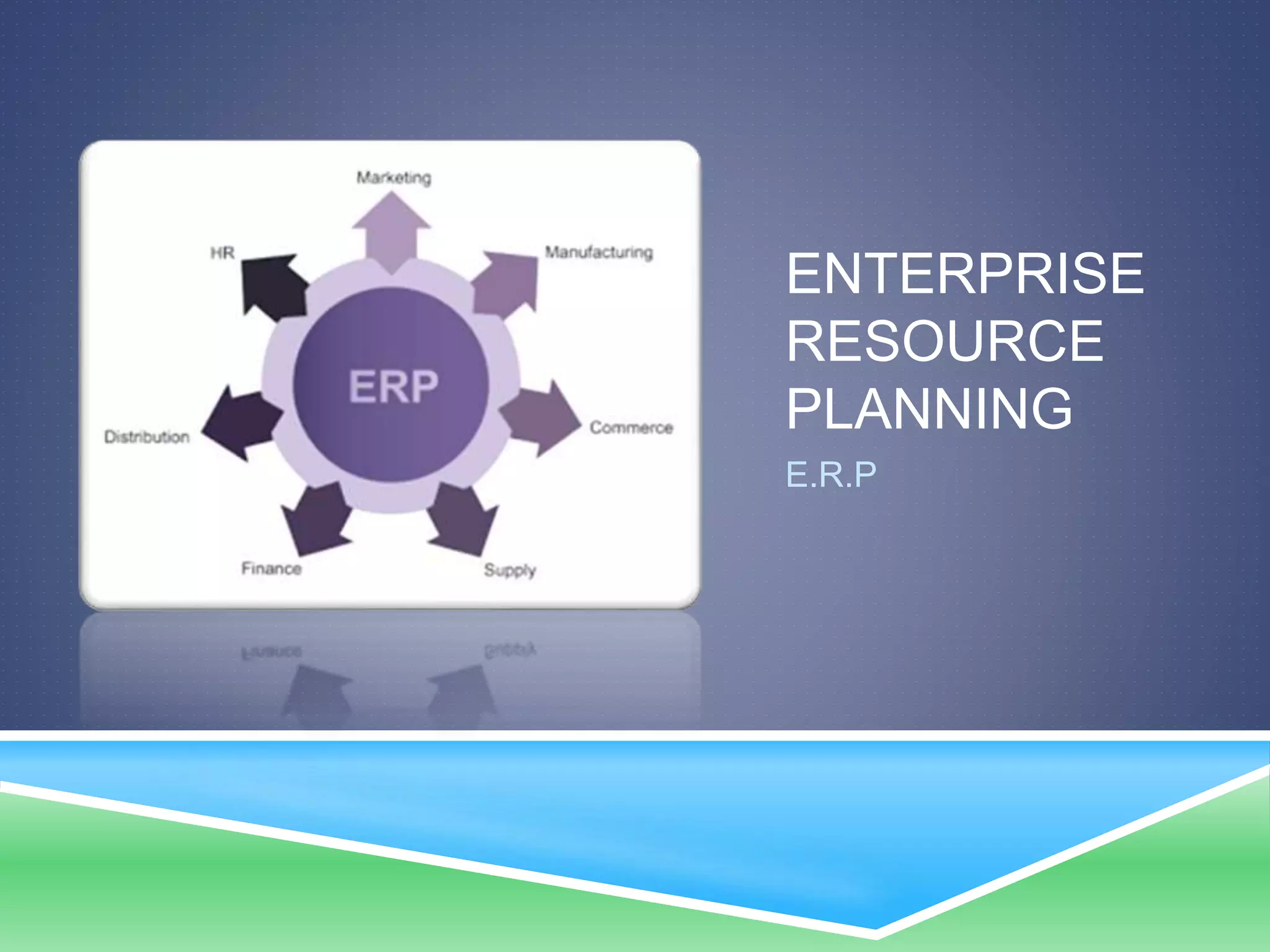 Marketing

HR

Manufacturing

ERP

Distribution

Commerce

Finance

Supply

ENTERPRISE RESOURCE PLANNING

E.R.P